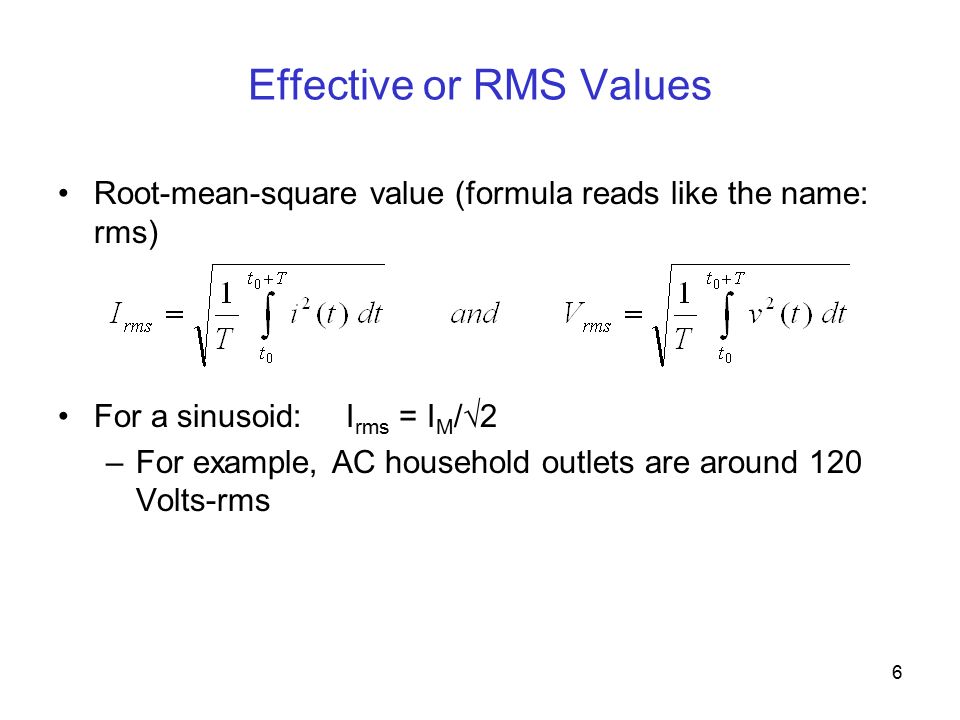 Effective or RMS Values

• Root-mean-square value (formula reads like the name: rms)

$I_{rms} = \sqrt{\frac{1}{T}\int_{t_0}^{t_0+T} i^2(t)\,dt}$ and $V_{rms} = \sqrt{\frac{1}{T}\int_{t_0}^{t_0+T} v^2(t)\,dt}$

• For a sinusoid: $I_{rms} = I_M/\sqrt{2}$

– For example, AC household outlets are around 120 Volts-rms

6